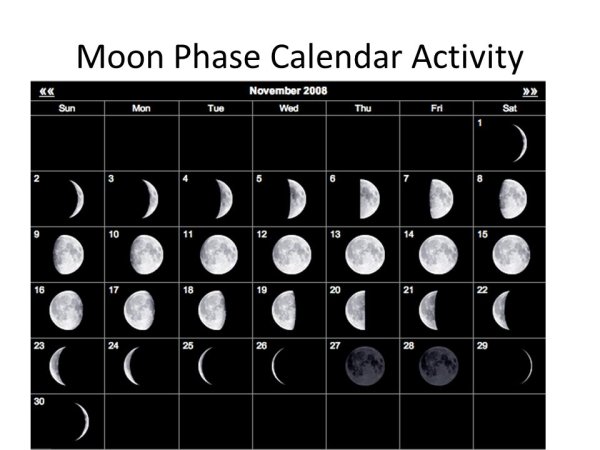 Moon Phase Calendar Activity

«« November 2008 »»

| Sun | Mon | Tue | Wed | Thu | Fri | Sat |
|---|---|---|---|---|---|---|
| | | | | | | 1 |
| 2 | 3 | 4 | 5 | 6 | 7 | 8 |
| 9 | 10 | 11 | 12 | 13 | 14 | 15 |
| 16 | 17 | 18 | 19 | 20 | 21 | 22 |
| 23 | 24 | 25 | 26 | 27 | 28 | 29 |
| 30 | | | | | | |